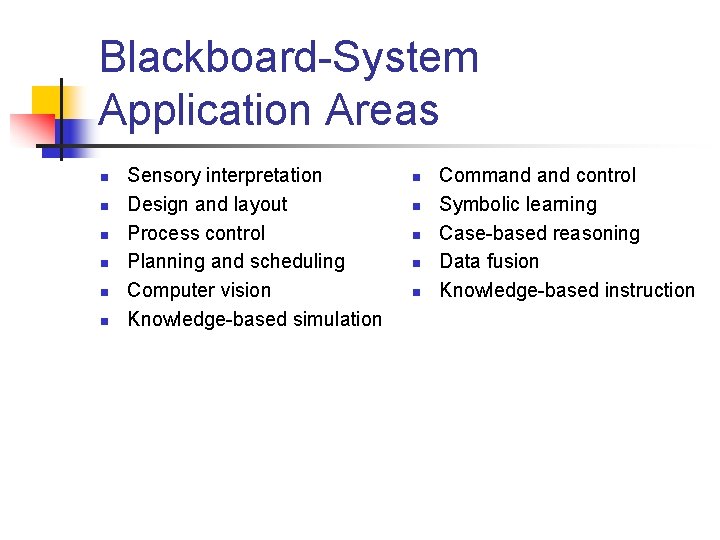 Blackboard-System Application Areas

- Sensory interpretation
- Design and layout
- Process control
- Planning and scheduling
- Computer vision
- Knowledge-based simulation

- Command and control
- Symbolic learning
- Case-based reasoning
- Data fusion
- Knowledge-based instruction